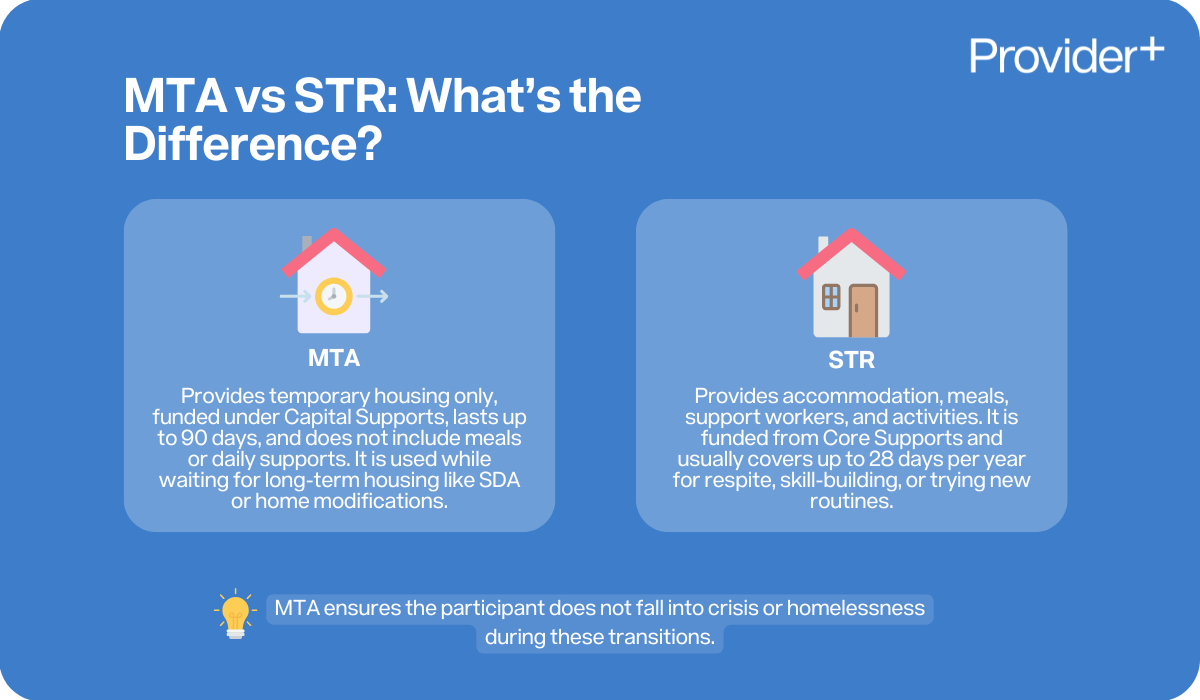 Provider+

MTA vs STR: What's the Difference?

MTA

Provides temporary housing only, funded under Capital Supports, lasts up to 90 days, and does not include meals or daily supports. It is used while waiting for long-term housing like SDA or home modifications.

STR

Provides accommodation, meals, support workers, and activities. It is funded from Core Supports and usually covers up to 28 days per year for respite, skill-building, or trying new routines.

MTA ensures the participant does not fall into crisis or homelessness during these transitions.